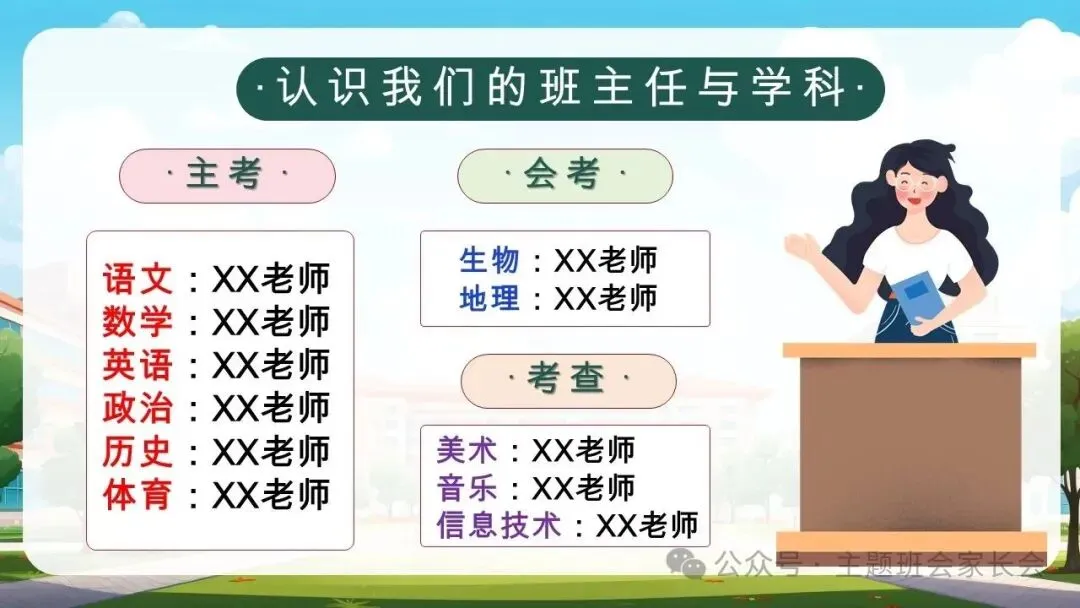 ·认识我们的班主任与学科·

·主考·

语文：XX老师
数学：XX老师
英语：XX老师
政治：XX老师
历史：XX老师
体育：XX老师

·会考·

生物：XX老师
地理：XX老师

·考查·

美术：XX老师
音乐：XX老师
信息技术：XX老师

公众号 · 主题班会家长会